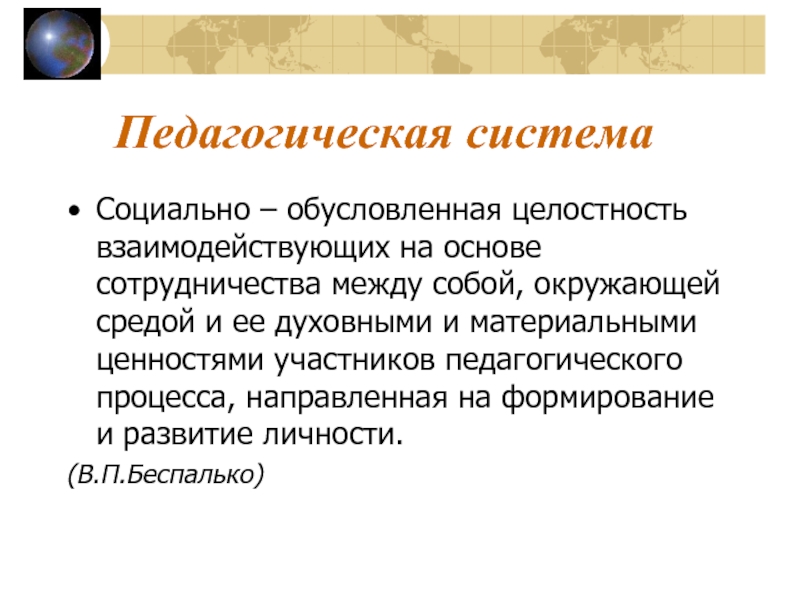 Педагогическая система

• Социально – обусловленная целостность взаимодействующих на основе сотрудничества между собой, окружающей средой и ее духовными и материальными ценностями участников педагогического процесса, направленная на формирование и развитие личности.

(В.П.Беспалько)